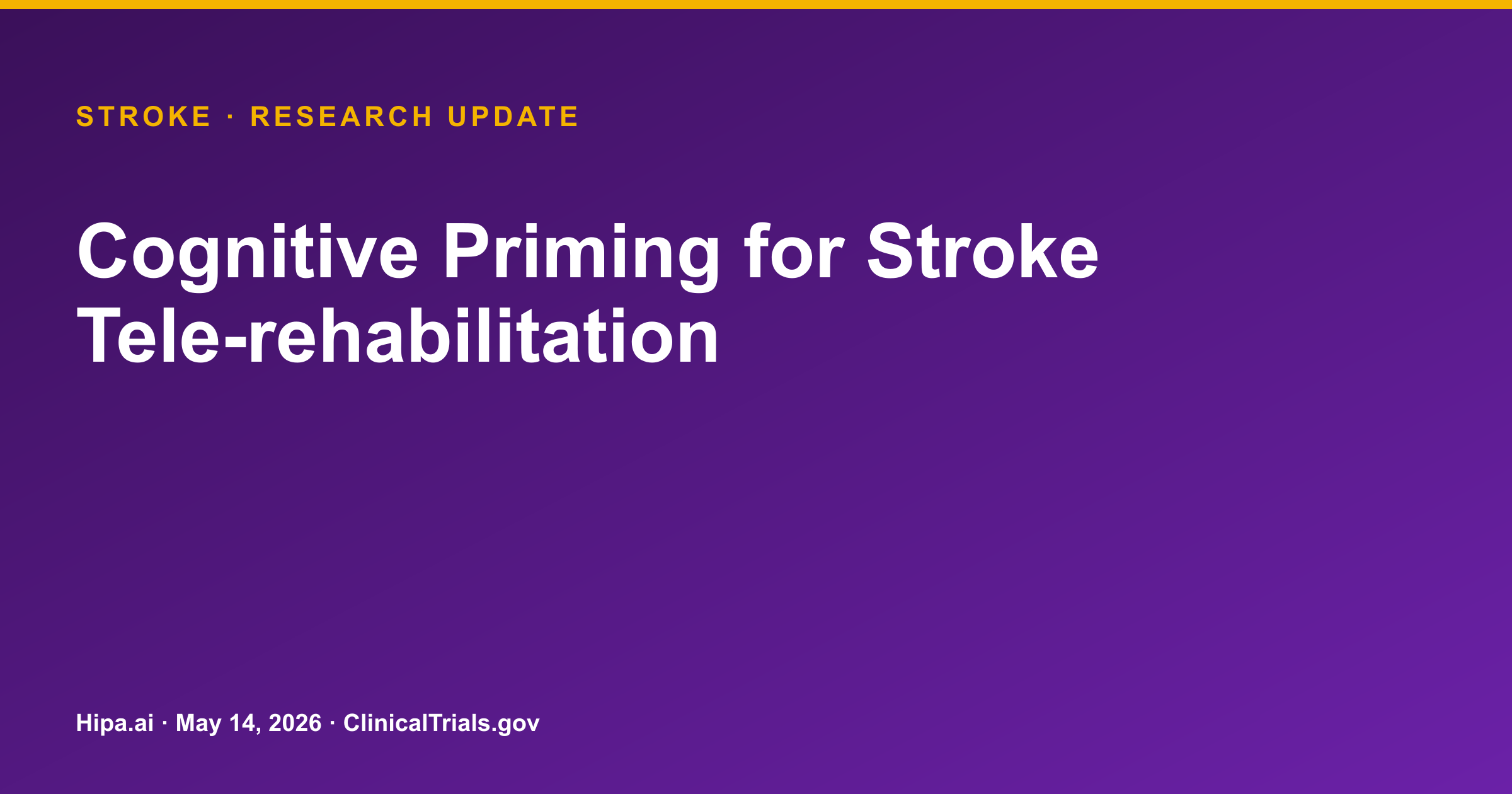 STROKE · RESEARCH UPDATE

Cognitive Priming for Stroke Tele-rehabilitation

Hipa.ai · May 14, 2026 · ClinicalTrials.gov